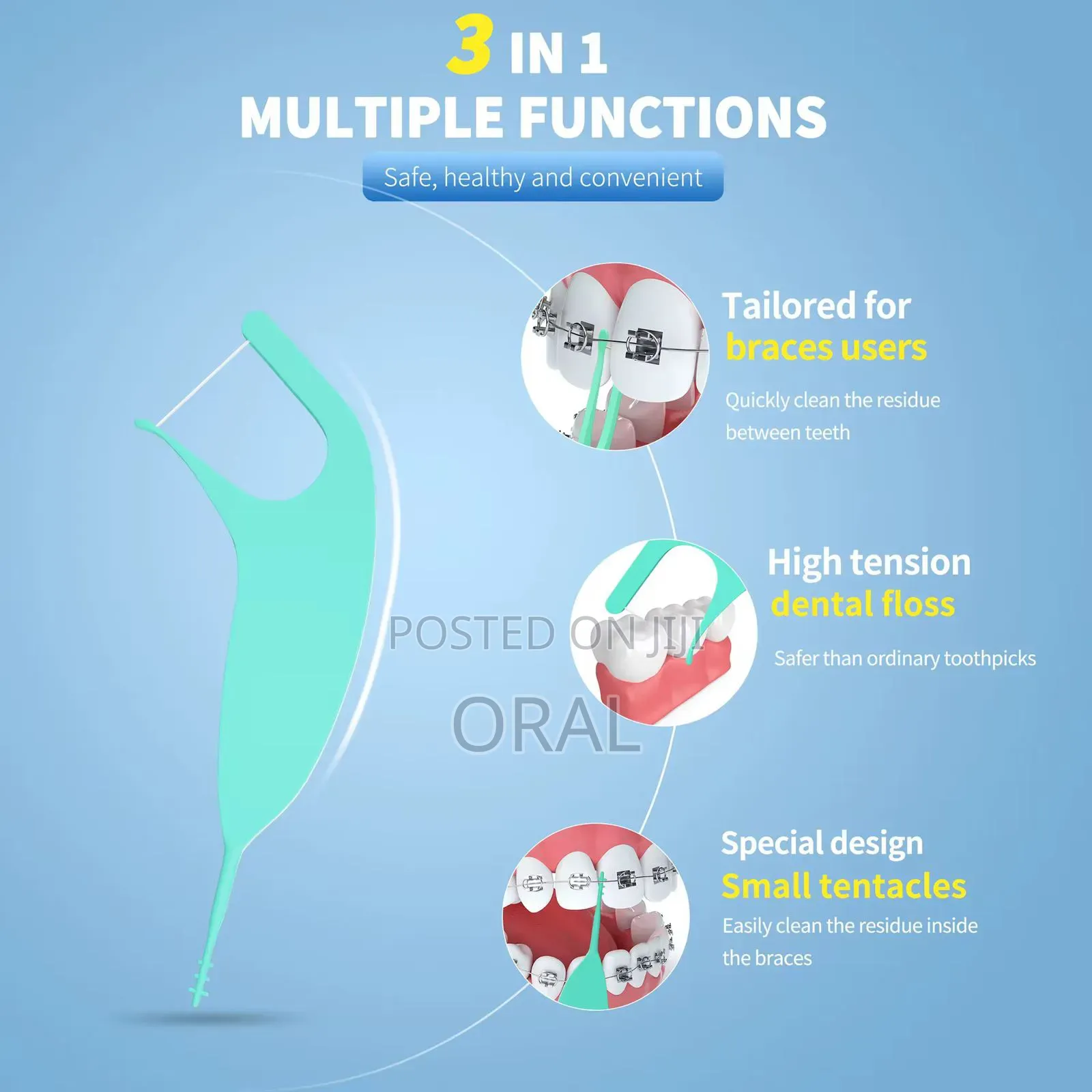 3 IN 1
MULTIPLE FUNCTIONS

Safe, healthy and convenient

Tailored for
braces users

Quickly clean the residue between teeth

High tension
dental floss

Safer than ordinary toothpicks

POSTED ON JIJI
ORAL

Special design
Small tentacles

Easily clean the residue inside the braces